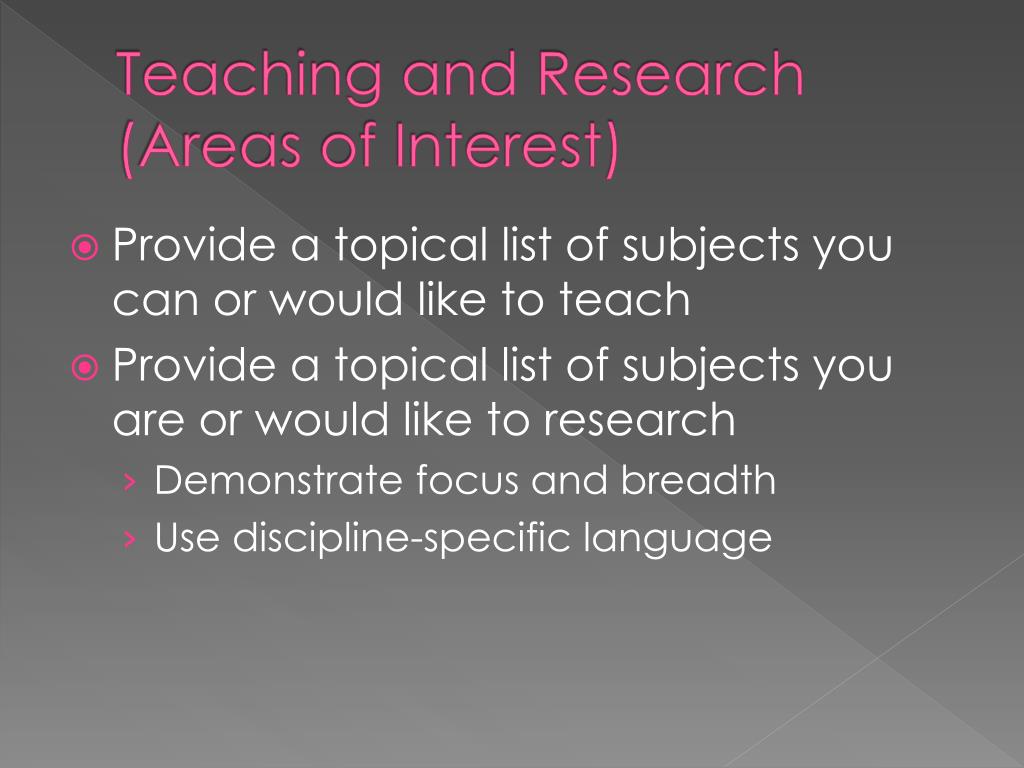 Teaching and Research (Areas of Interest)

Provide a topical list of subjects you can or would like to teach

Provide a topical list of subjects you are or would like to research

› Demonstrate focus and breadth

› Use discipline-specific language